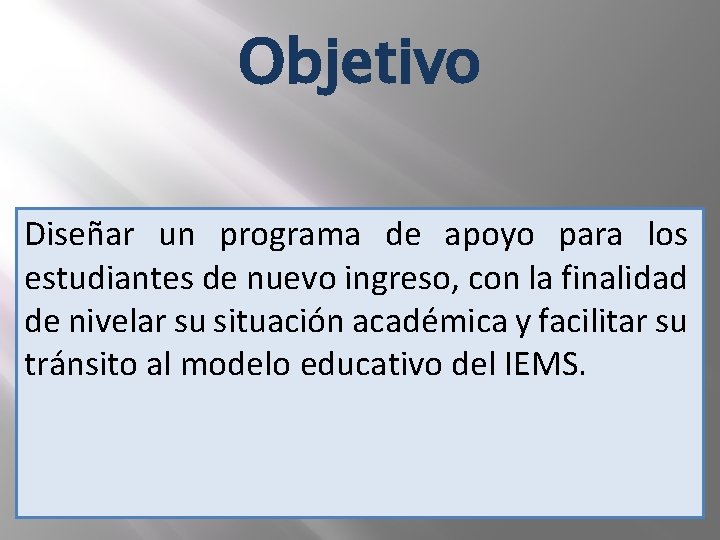 Objetivo

Diseñar un programa de apoyo para los estudiantes de nuevo ingreso, con la finalidad de nivelar su situación académica y facilitar su tránsito al modelo educativo del IEMS.